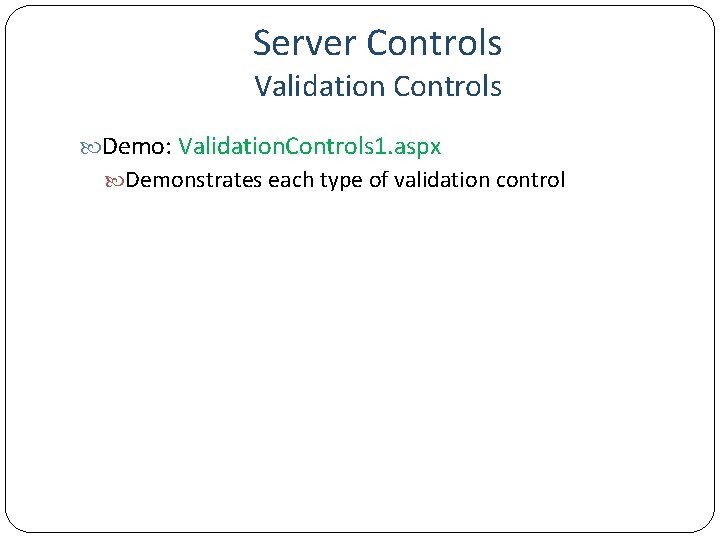 Server Controls
Validation Controls

Demo: ValidationControls1.aspx

Demonstrates each type of validation control